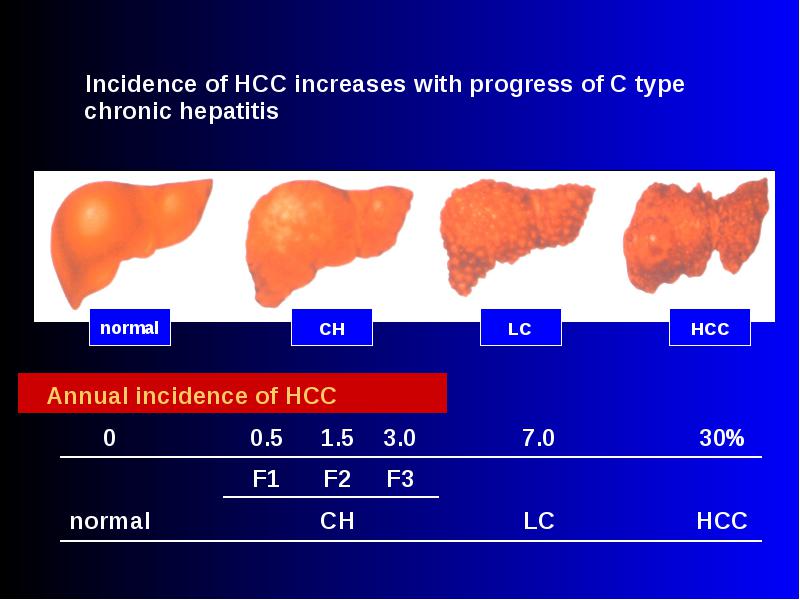 Incidence of HCC increases with progress of C type chronic hepatitis

normal

CH

LC

HCC

Annual incidence of HCC

| 0 | 0.5 | 1.5 | 3.0 | 7.0 | 30% |
|---|---|---|---|---|---|
| | F1 | F2 | F3 | | |
| normal | | CH | | LC | HCC |